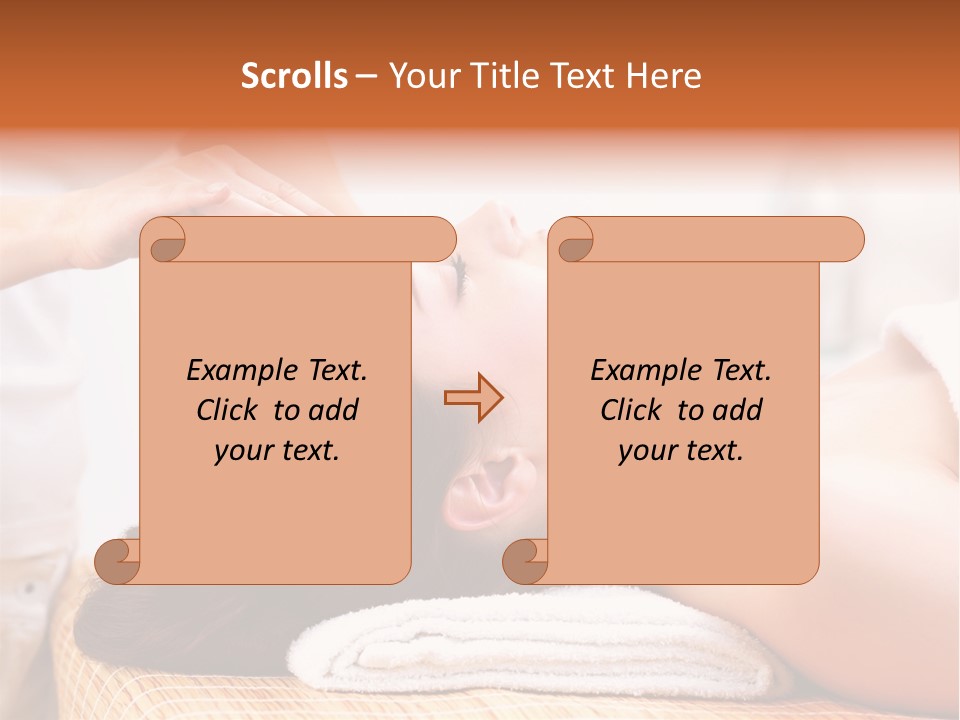 Scrolls – Your Title Text Here

Example Text. Click to add your text.

Example Text. Click to add your text.